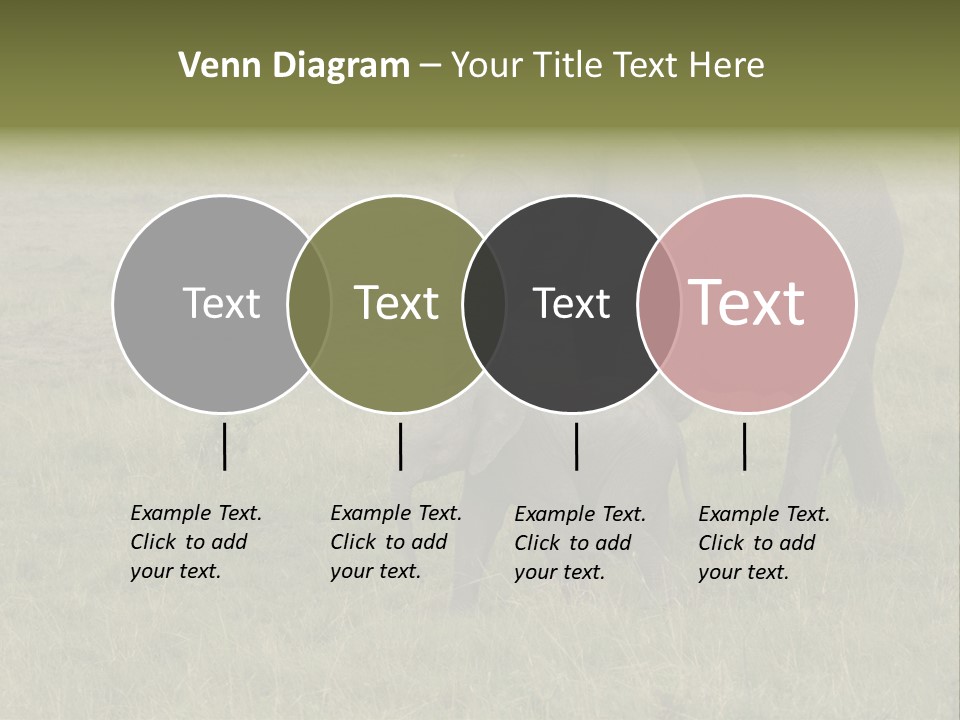 Venn Diagram – Your Title Text Here

Text

Text

Text

Text

Example Text. Click to add your text.

Example Text. Click to add your text.

Example Text. Click to add your text.

Example Text. Click to add your text.